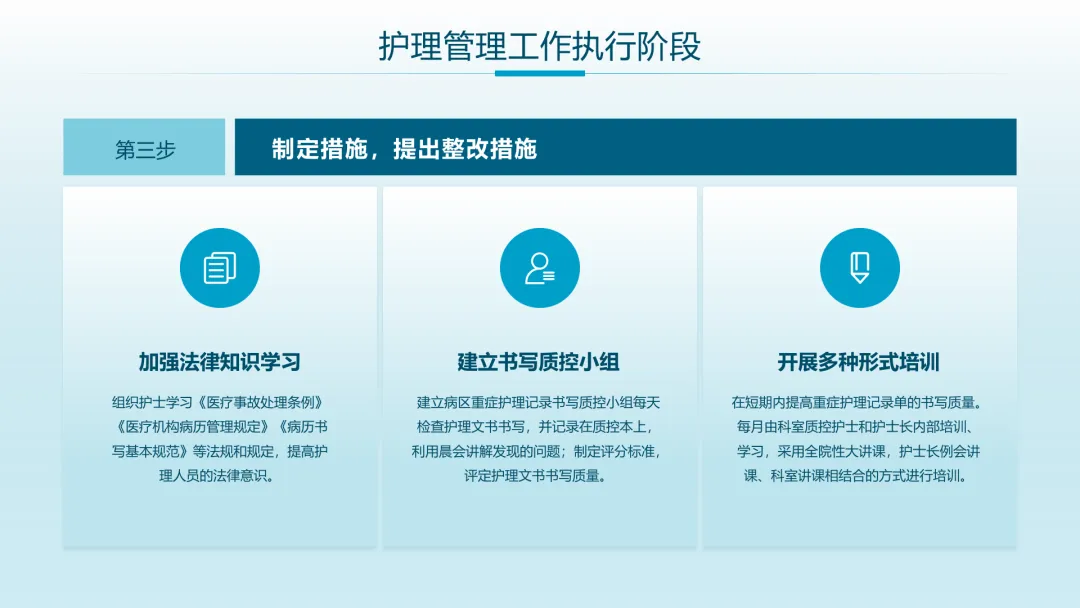 护理管理工作执行阶段

第三步

制定措施，提出整改措施

加强法律知识学习

组织护士学习《医疗事故处理条例》《医疗机构病历管理规定》《病历书写基本规范》等法规和规定，提高护理人员的法律意识。

建立书写质控小组

建立病区重症护理记录书写质控小组每天检查护理文书书写，并记录在质控本上，利用晨会讲解发现的问题；制定评分标准，评定护理文书书写质量。

开展多种形式培训

在短期内提高重症护理记录单的书写质量。每月由科室质控护士和护士长内部培训、学习，采用全院性大讲课，护士长例会讲课、科室讲课相结合的方式进行培训。